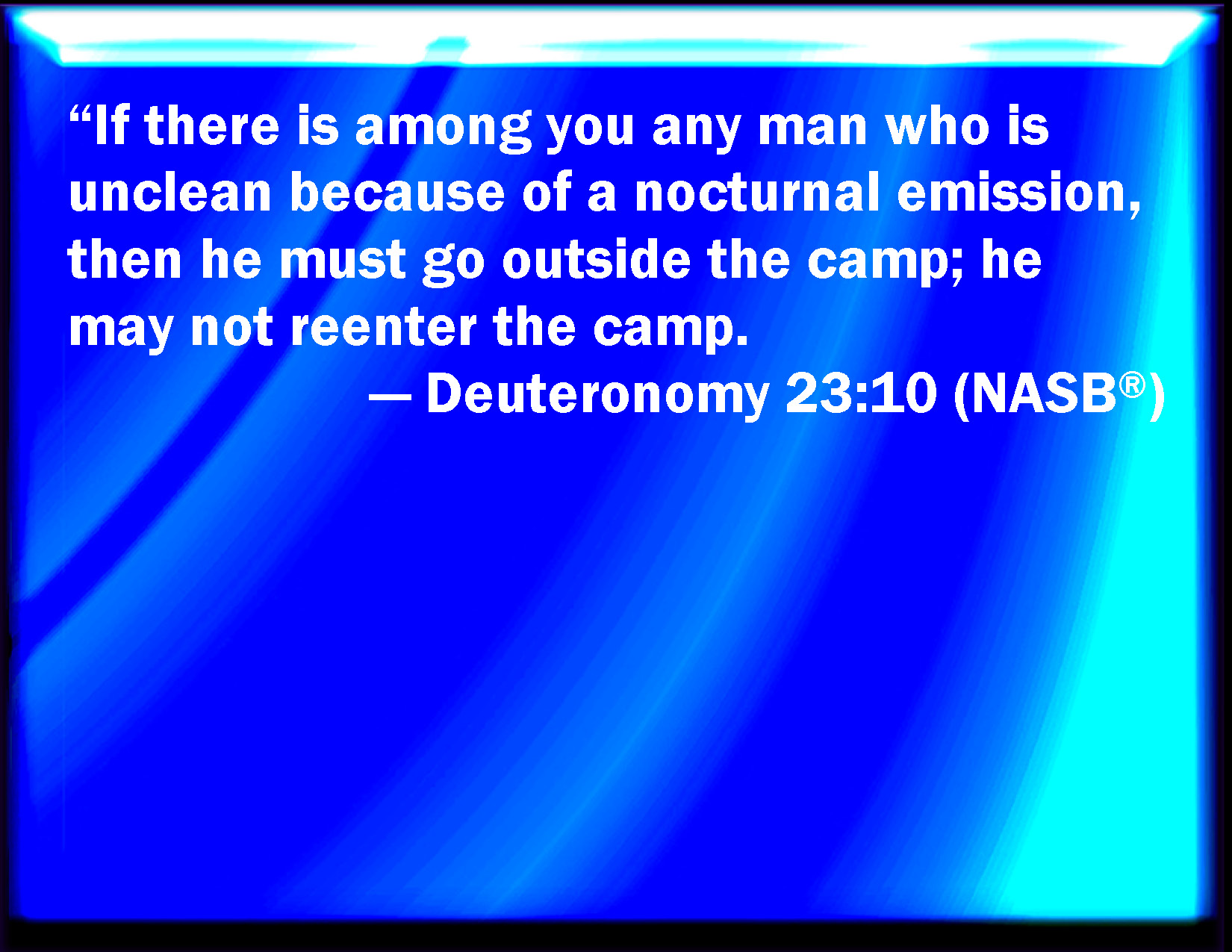 “If there is among you any man who is unclean because of a nocturnal emission, then he must go outside the camp; he may not reenter the camp.

— Deuteronomy 23:10 (NASB®)